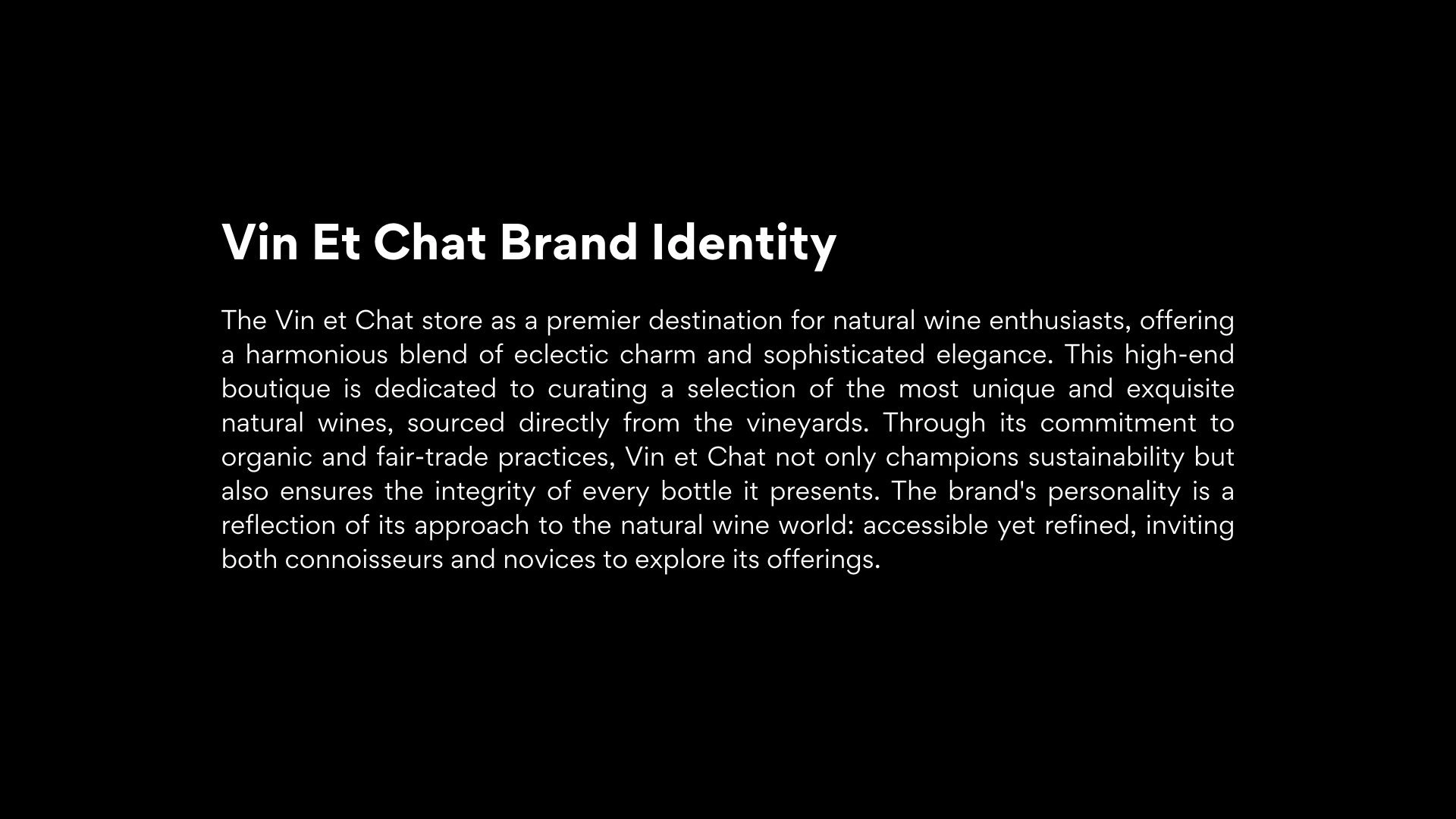 Vin Et Chat Brand Identity

The Vin et Chat store as a premier destination for natural wine enthusiasts, offering a harmonious blend of eclectic charm and sophisticated elegance. This high-end boutique is dedicated to curating a selection of the most unique and exquisite natural wines, sourced directly from the vineyards. Through its commitment to organic and fair-trade practices, Vin et Chat not only champions sustainability but also ensures the integrity of every bottle it presents. The brand's personality is a reflection of its approach to the natural wine world: accessible yet refined, inviting both connoisseurs and novices to explore its offerings.